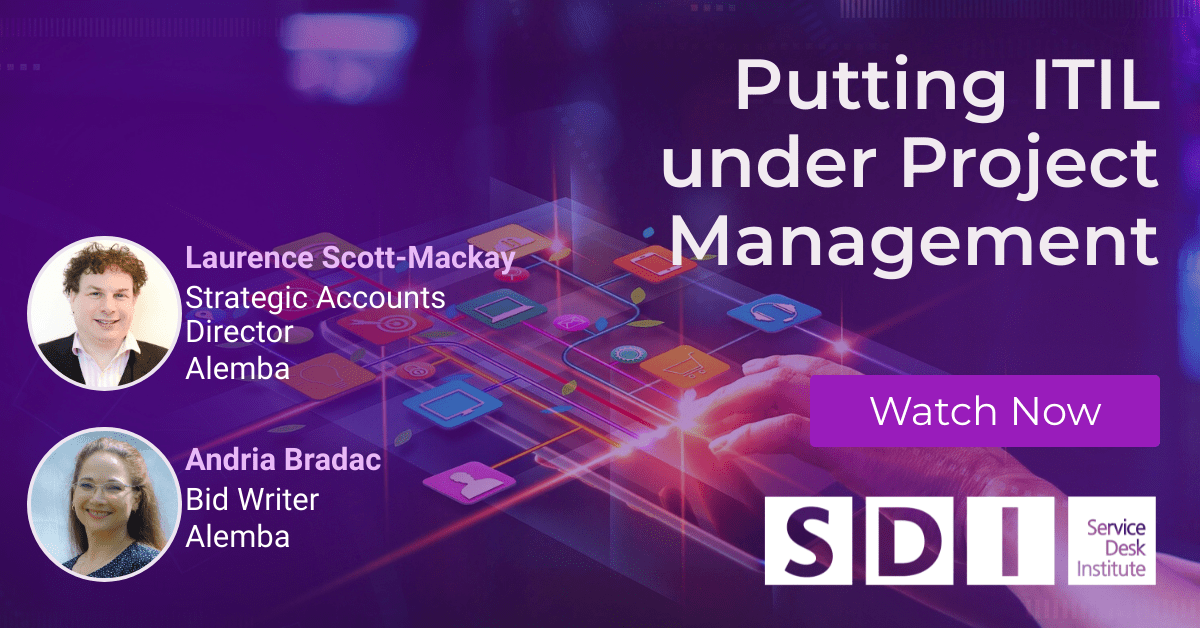 Putting ITIL under Project Management

Laurence Scott-Mackay
Strategic Accounts Director
Alemba

Andria Bradac
Bid Writer
Alemba

Watch Now

SDI

Service Desk Institute